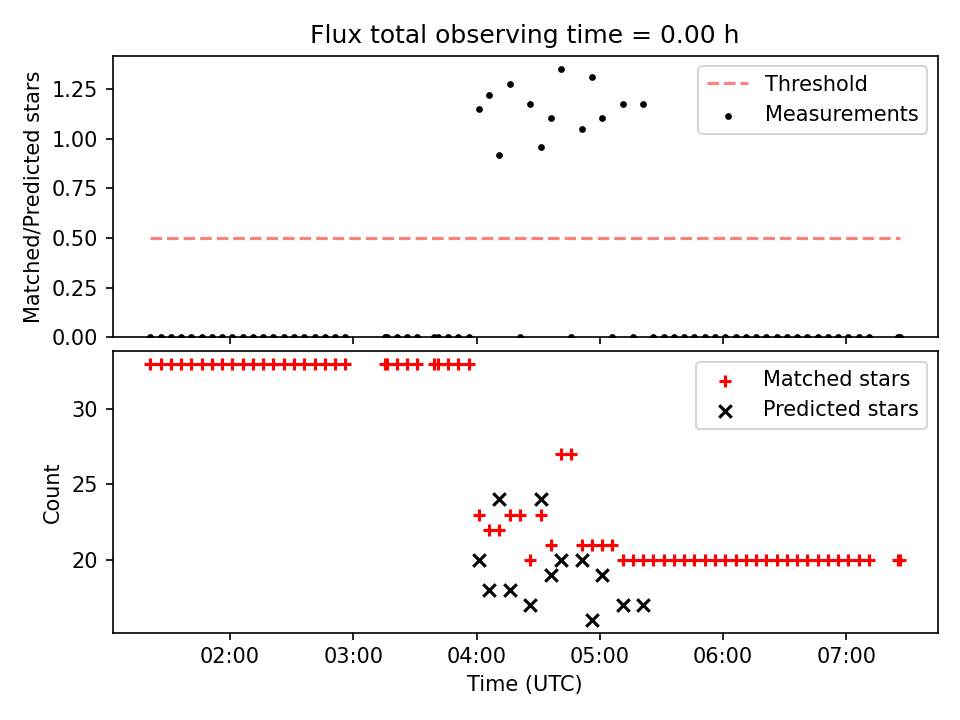 Flux total observing time = 0.00 h

Matched/Predicted stars

1.25
1.00
0.75
0.50
0.25
0.00

Threshold
Measurements

Count

30
25
20

Matched stars
Predicted stars

02:00
03:00
04:00
05:00
06:00
07:00

Time (UTC)